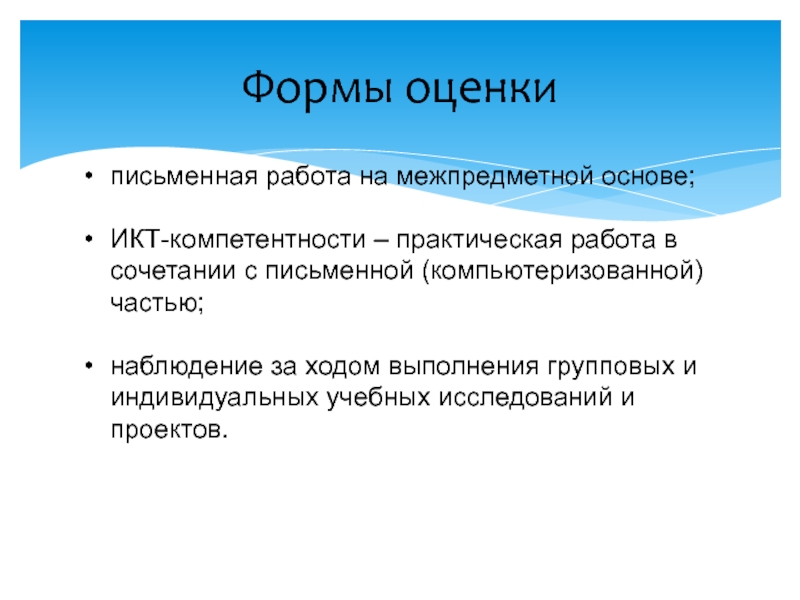 Формы оценки

• письменная работа на межпредметной основе;

• ИКТ-компетентности – практическая работа в сочетании с письменной (компьютеризованной) частью;

• наблюдение за ходом выполнения групповых и индивидуальных учебных исследований и проектов.